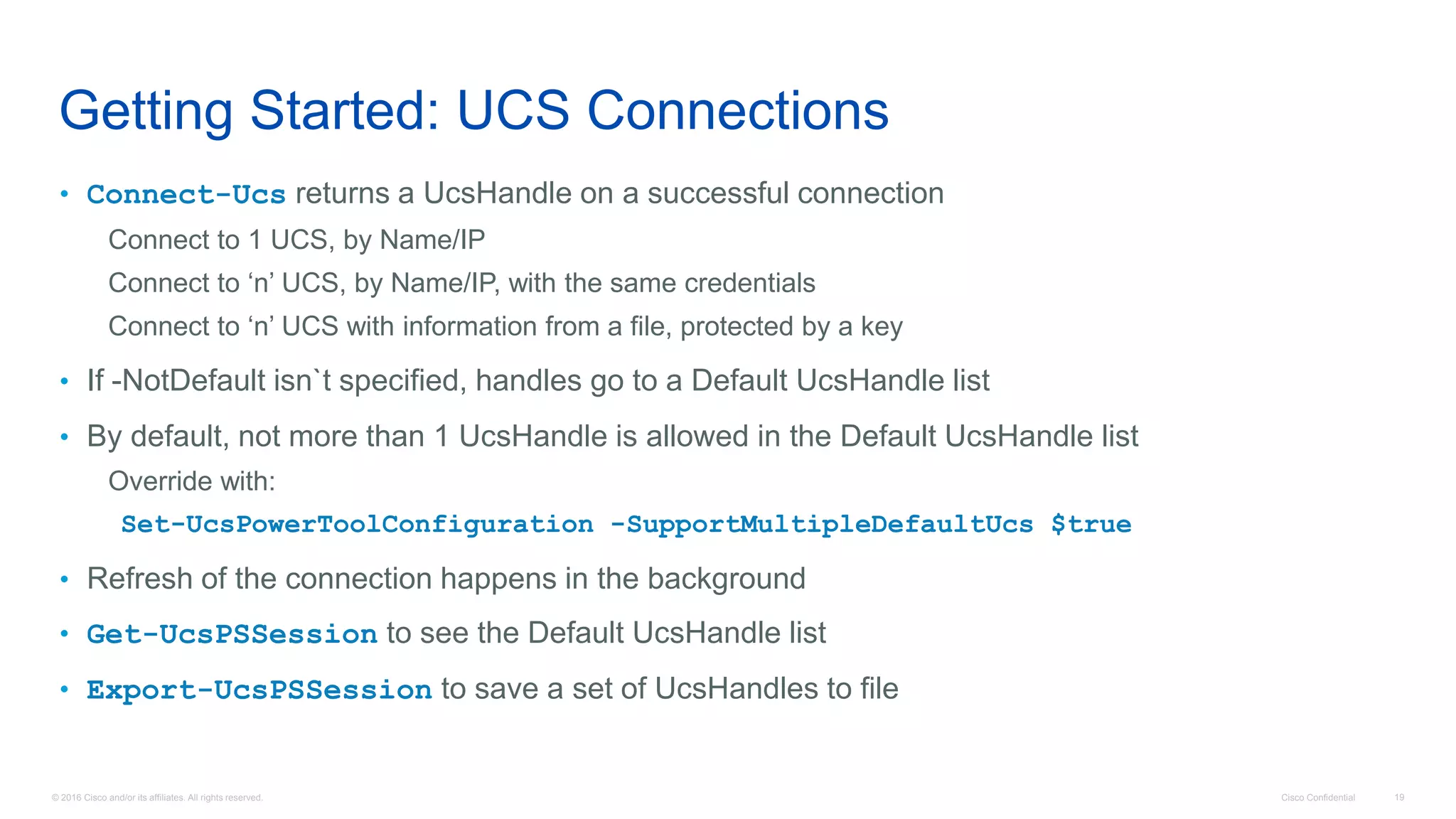 Getting Started: UCS Connections

• Connect-Ucs returns a UcsHandle on a successful connection

Connect to 1 UCS, by Name/IP

Connect to ‘n’ UCS, by Name/IP, with the same credentials

Connect to ‘n’ UCS with information from a file, protected by a key

• If -NotDefault isn`t specified, handles go to a Default UcsHandle list

• By default, not more than 1 UcsHandle is allowed in the Default UcsHandle list

Override with:

Set-UcsPowerToolConfiguration -SupportMultipleDefaultUcs $true

• Refresh of the connection happens in the background

• Get-UcsPSSession to see the Default UcsHandle list

• Export-UcsPSSession to save a set of UcsHandles to file

© 2016 Cisco and/or its affiliates. All rights reserved.

Cisco Confidential

19